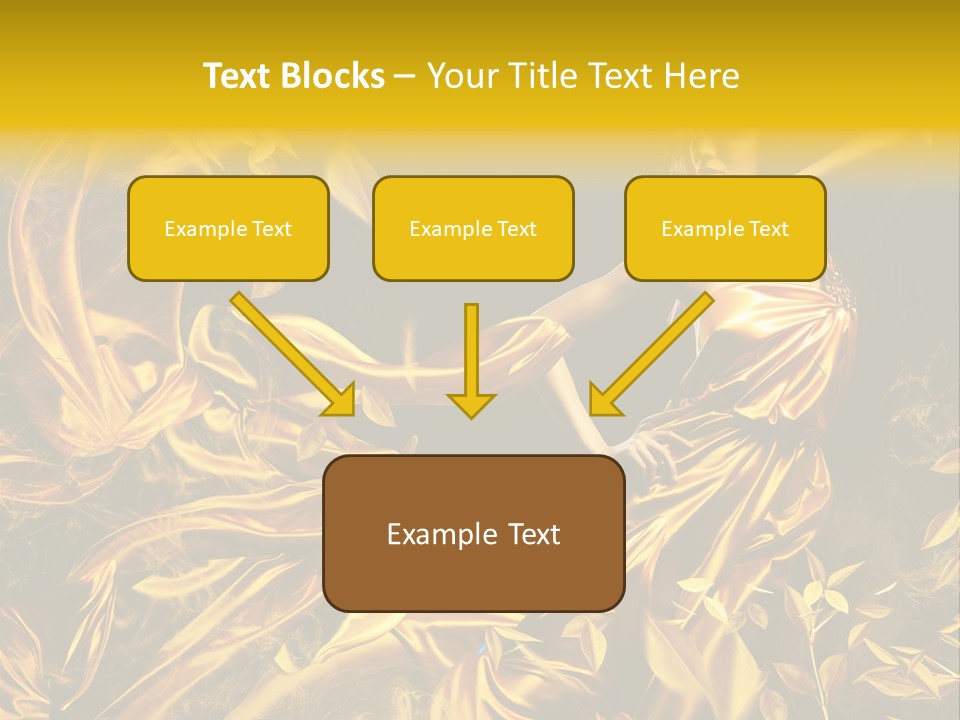 Text Blocks – Your Title Text Here

Example Text

Example Text

Example Text

Example Text